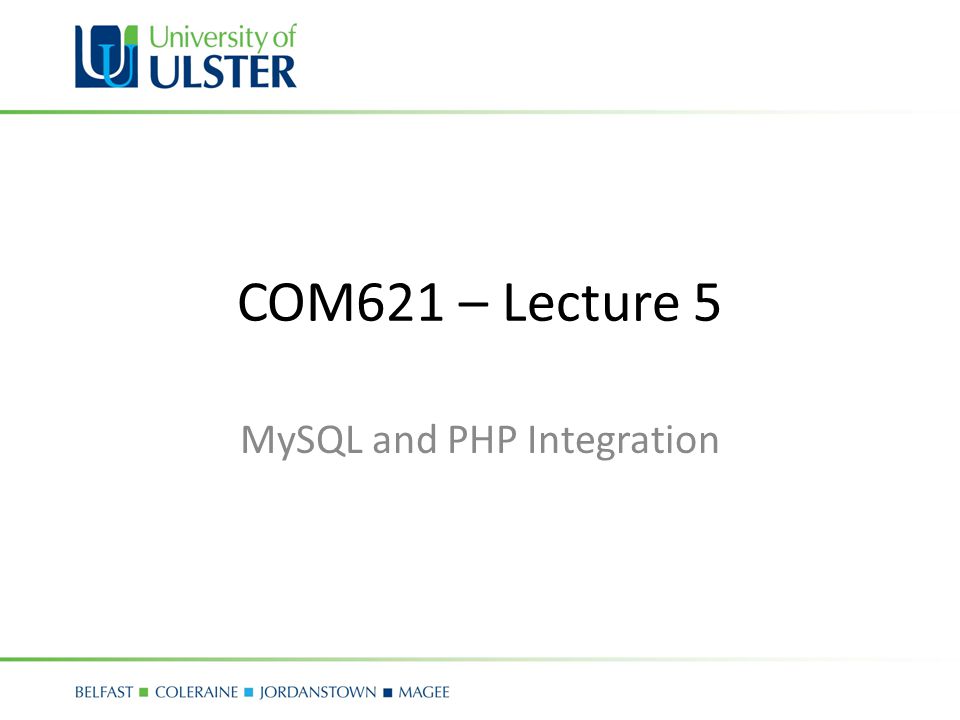 University of ULSTER

COM621 – Lecture 5

MySQL and PHP Integration

BELFAST ■ COLERAINE ■ JORDANSTOWN ■ MAGEE